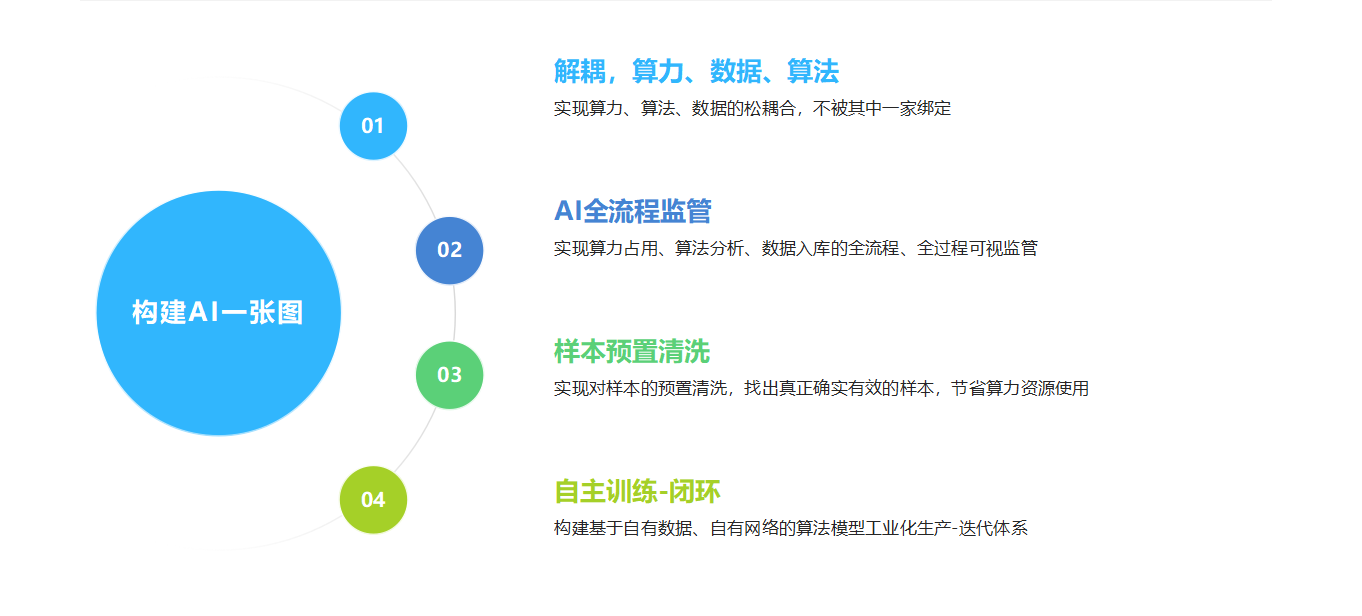 构建AI一张图

01

解耦，算力、数据、算法

实现算力、算法、数据的松耦合，不被其中一家绑定

02

AI全流程监管

实现算力占用、算法分析、数据入库的全流程、全过程可视监管

03

样本预置清洗

实现对样本的预置清洗，找出真正确实有效的样本，节省算力资源使用

04

自主训练-闭环

构建基于自有数据、自有网络的算法模型工业化生产-迭代体系